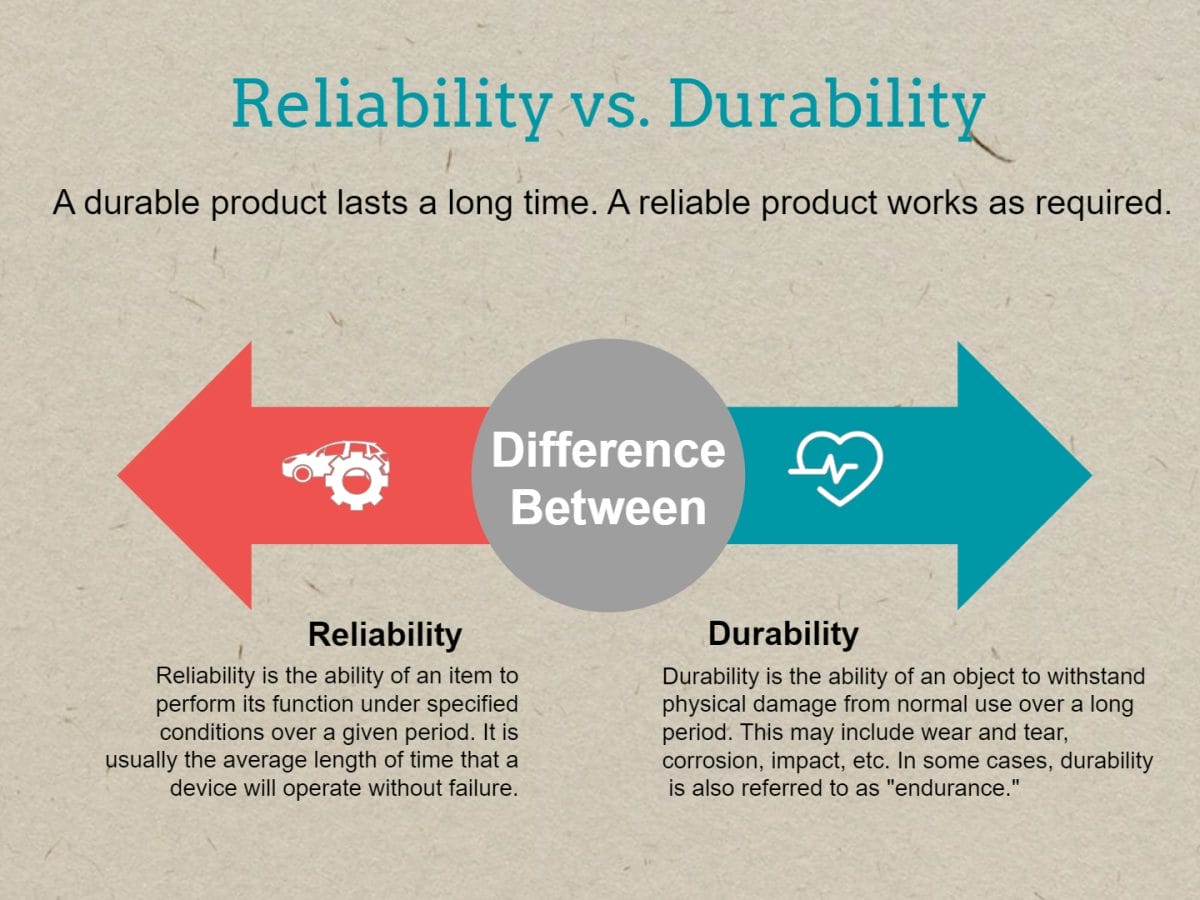 Reliability vs. Durability

A durable product lasts a long time. A reliable product works as required.

Difference Between

Reliability

Reliability is the ability of an item to perform its function under specified conditions over a given period. It is usually the average length of time that a device will operate without failure.

Durability

Durability is the ability of an object to withstand physical damage from normal use over a long period. This may include wear and tear, corrosion, impact, etc. In some cases, durability is also referred to as "endurance."